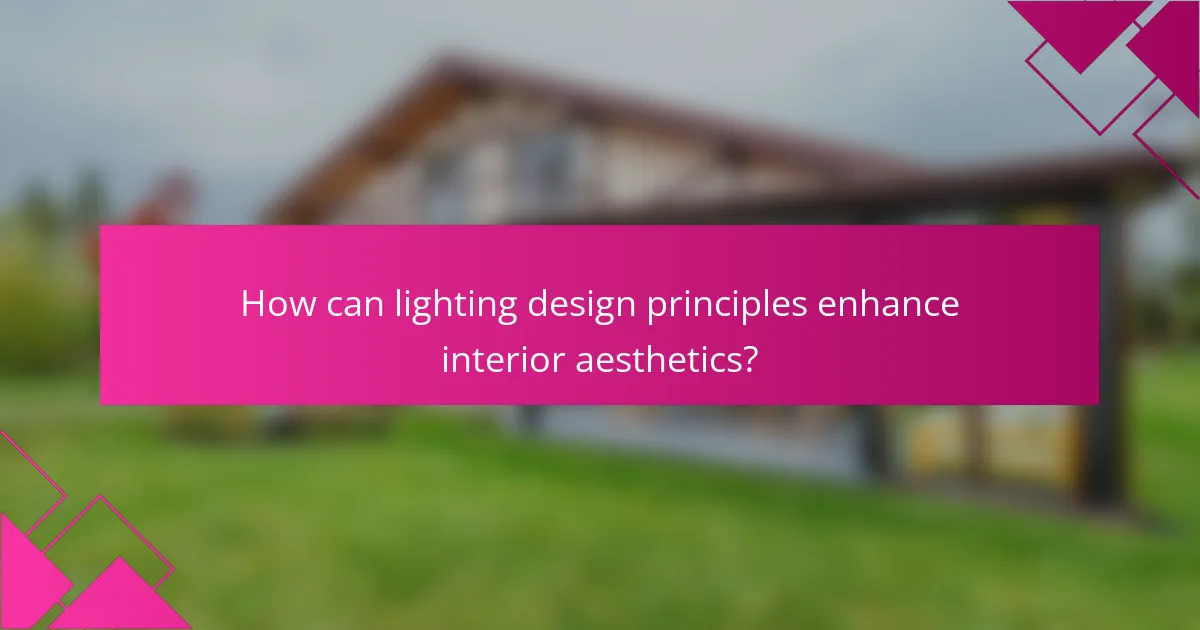 How can lighting design principles enhance interior aesthetics?